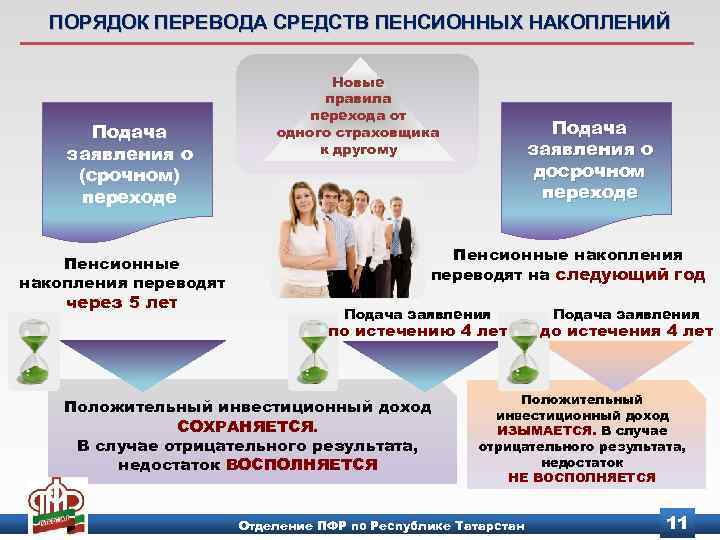 ПОРЯДОК ПЕРЕВОДА СРЕДСТВ ПЕНСИОННЫХ НАКОПЛЕНИЙ

Новые правила перехода от одного страховщика к другому

Подача заявления о (срочном) переходе

Подача заявления о досрочном переходе

Пенсионные накопления переводят через 5 лет

Пенсионные накопления переводят на следующий год

Подача заявления по истечению 4 лет

Подача заявления до истечения 4 лет

Положительный инвестиционный доход СОХРАНЯЕТСЯ. В случае отрицательного результата, недостаток ВОСПОЛНЯЕТСЯ

Положительный инвестиционный доход ИЗЫМАЕТСЯ. В случае отрицательного результата, недостаток НЕ ВОСПОЛНЯЕТСЯ

ПФР

Отделение ПФР по Республике Татарстан

11